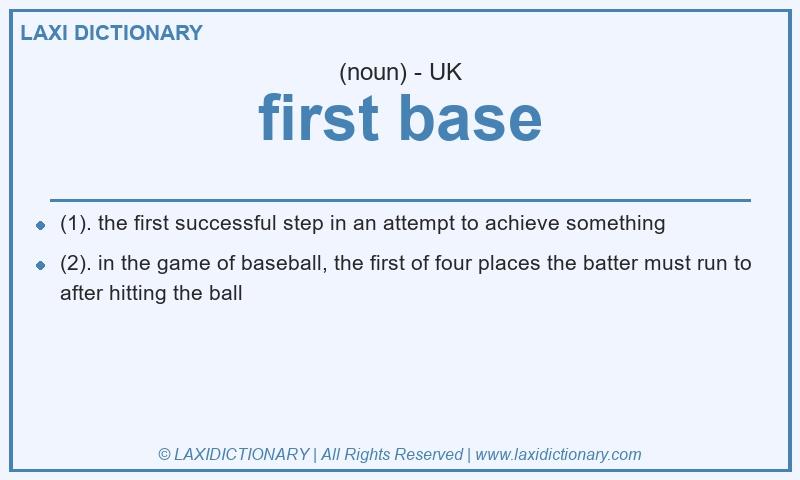 LAXI DICTIONARY

(noun) - UK

first base

- (1). the first successful step in an attempt to achieve something
- (2). in the game of baseball, the first of four places the batter must run to after hitting the ball

© LAXIDICTIONARY | All Rights Reserved | www.laxidictionary.com